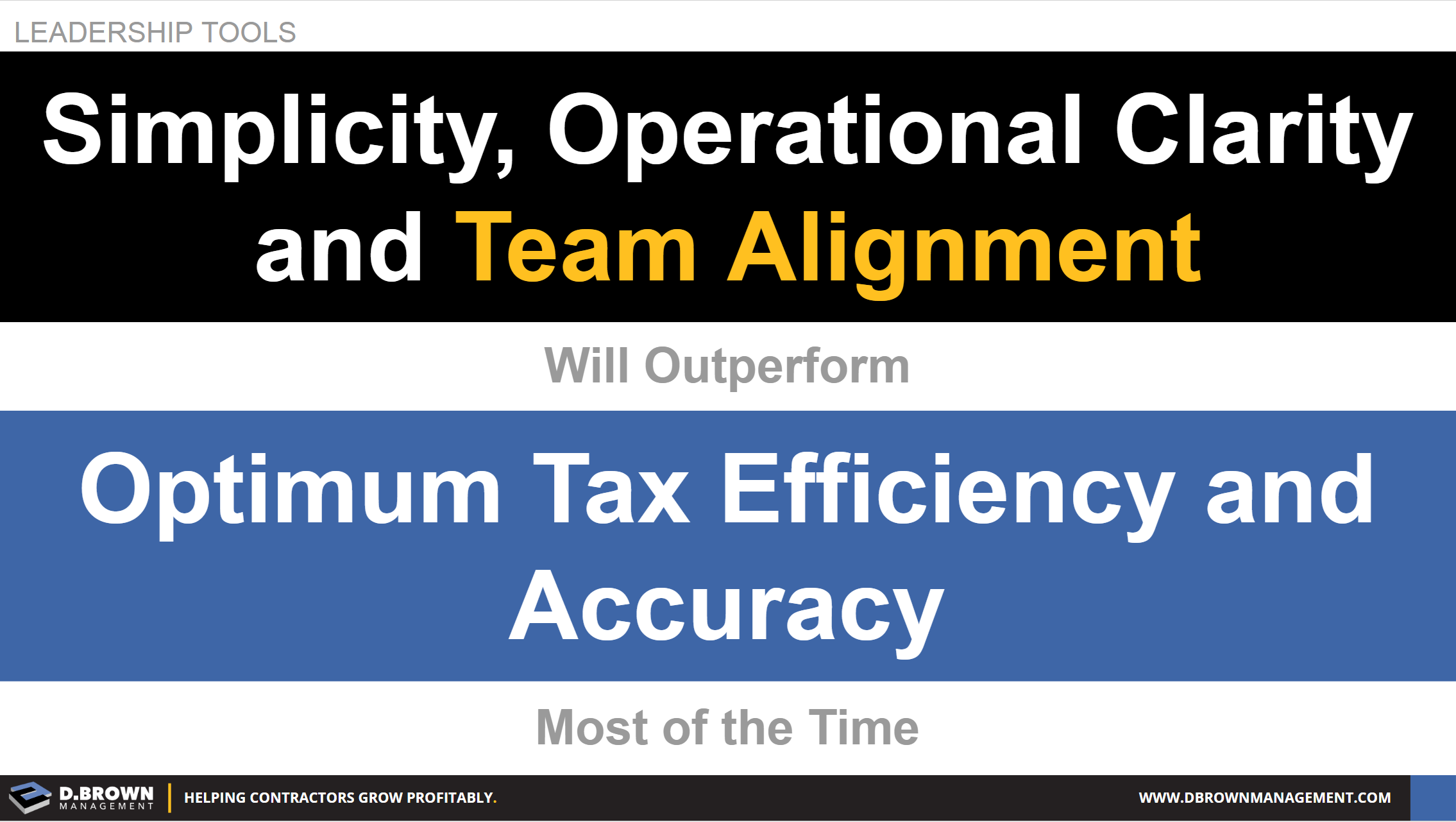 LEADERSHIP TOOLS

Simplicity, Operational Clarity and Team Alignment

Will Outperform

Optimum Tax Efficiency and Accuracy

Most of the Time

D.BROWN MANAGEMENT

HELPING CONTRACTORS GROW PROFITABLY.

WWW.DBROWNMANAGEMENT.COM